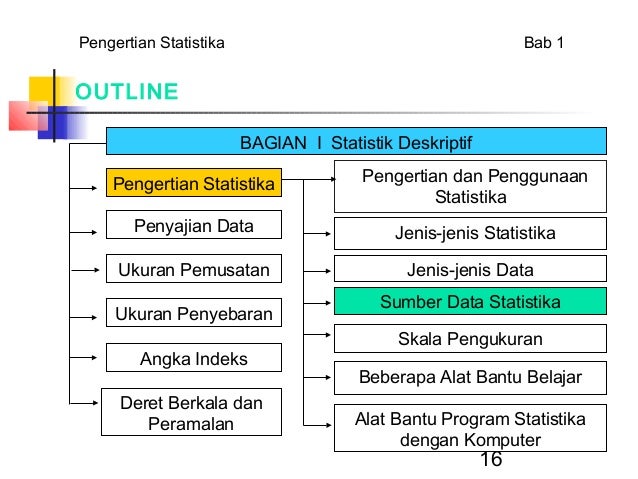 Pengertian Statistika

Bab 1

OUTLINE

BAGIAN I Statistik Deskriptif

Pengertian Statistika

Penyajian Data

Ukuran Pemusatan

Ukuran Penyebaran

Angka Indeks

Deret Berkala dan Peramalan

Pengertian dan Penggunaan Statistika

Jenis-jenis Statistika

Jenis-jenis Data

Sumber Data Statistika

Skala Pengukuran

Beberapa Alat Bantu Belajar

Alat Bantu Program Statistika dengan Komputer

16